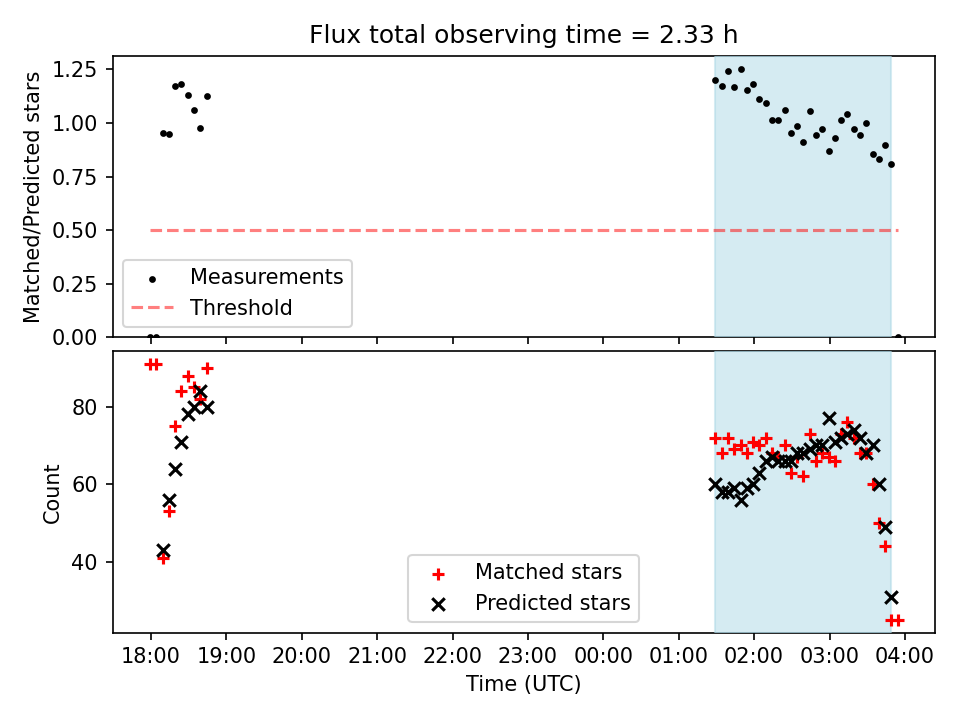 Flux total observing time = 2.33 h

Matched/Predicted stars

1.25
1.00
0.75
0.50
0.25
0.00

Measurements
Threshold

Count

80
60
40

Matched stars
Predicted stars

18:00 19:00 20:00 21:00 22:00 23:00 00:00 01:00 02:00 03:00 04:00

Time (UTC)